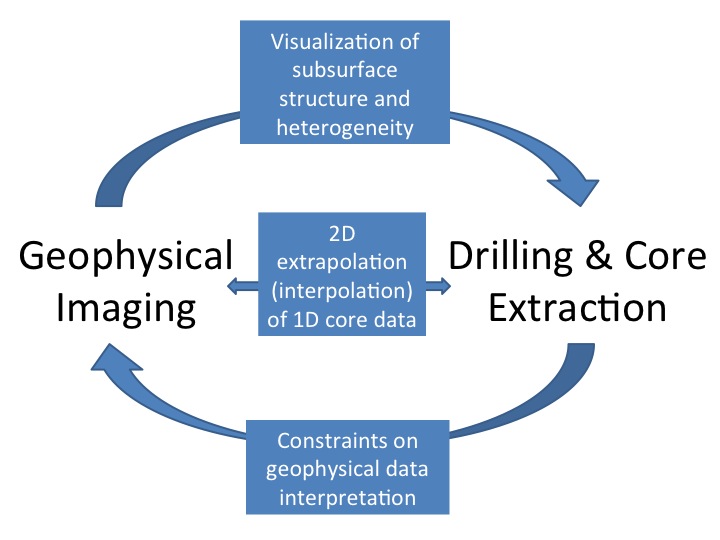 Visualization of subsurface structure and heterogeneity

Geophysical Imaging

2D extrapolation (interpolation) of 1D core data

Drilling & Core Extraction

Constraints on geophysical data interpretation